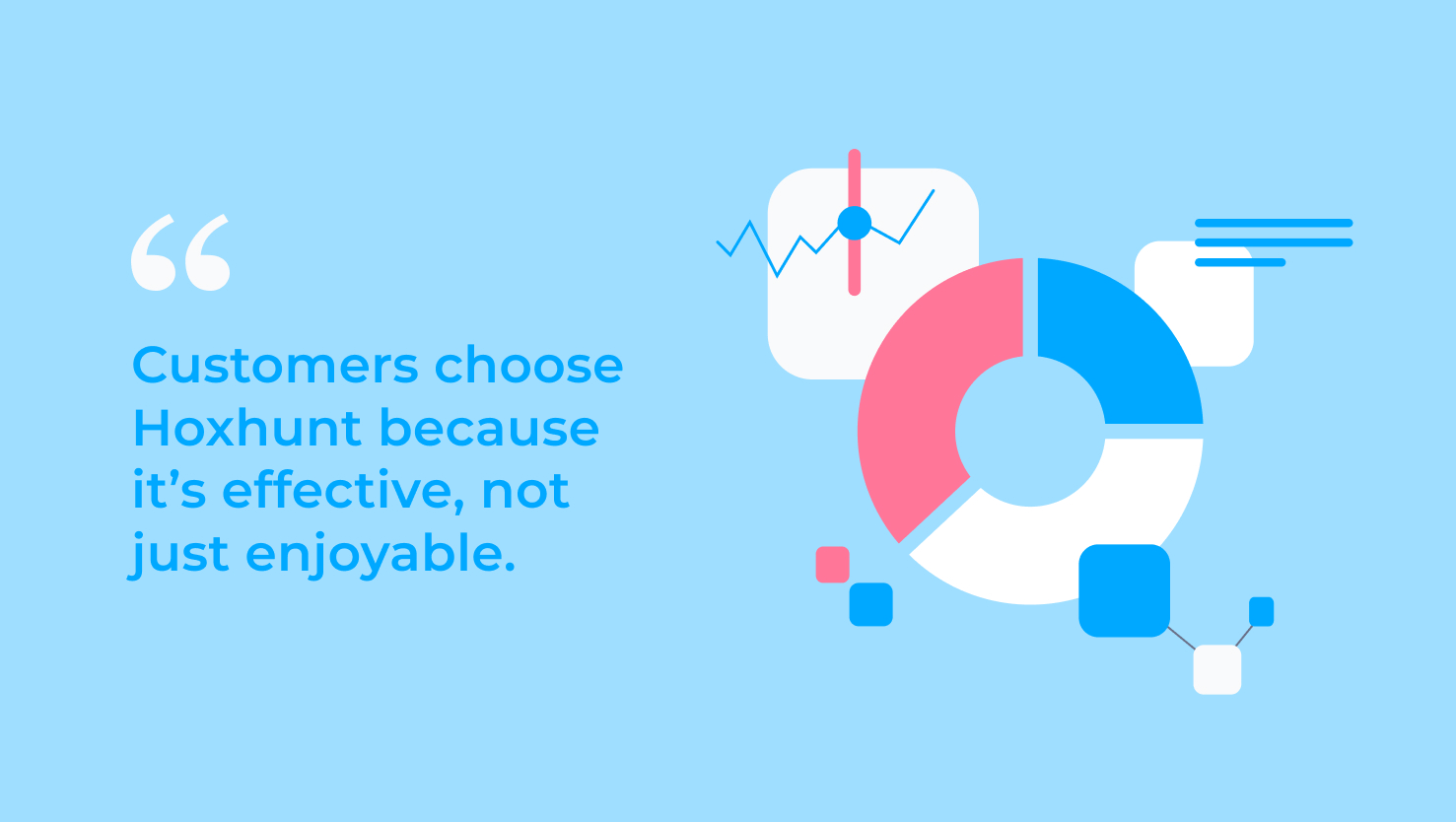 “

Customers choose Hoxhunt because it’s effective, not just enjoyable.